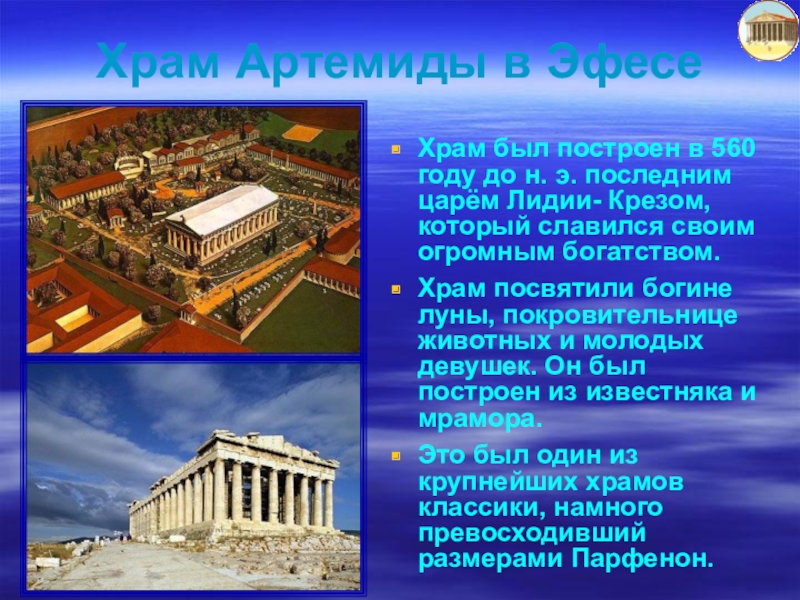 Храм Артемиды в Эфесе

Храм был построен в 560 году до н. э. последним царём Лидии- Крезом, который славился своим огромным богатством.

Храм посвятили богине луны, покровительнице животных и молодых девушек. Он был построен из известняка и мрамора.

Это был один из крупнейших храмов классики, намного превосходивший размерами Парфенон.